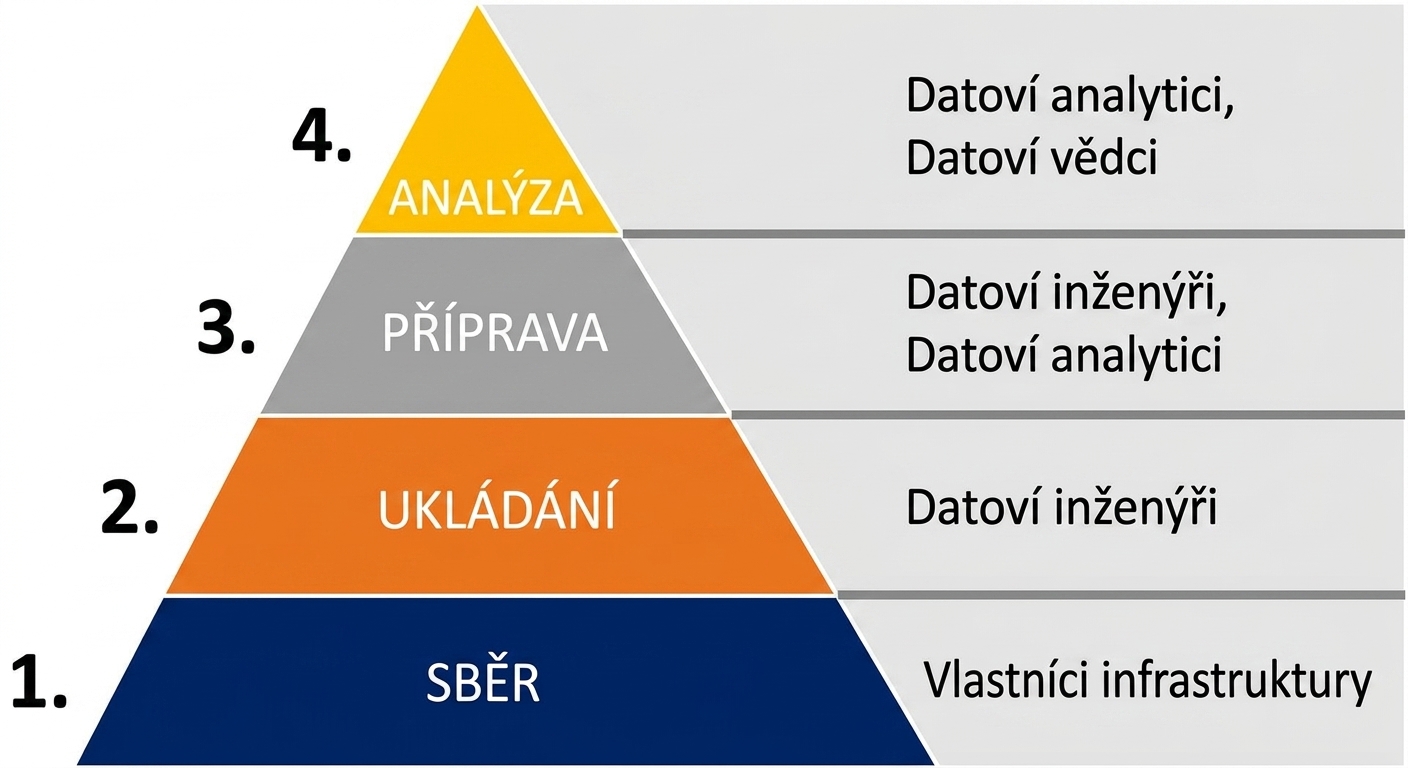 4.
ANALÝZA
Datoví analytici,
Datoví vědci

3.
PŘÍPRAVA
Datoví inženýři,
Datoví analytici

2.
UKLÁDÁNÍ
Datoví inženýři

1.
SBĚR
Vlastníci infrastruktury